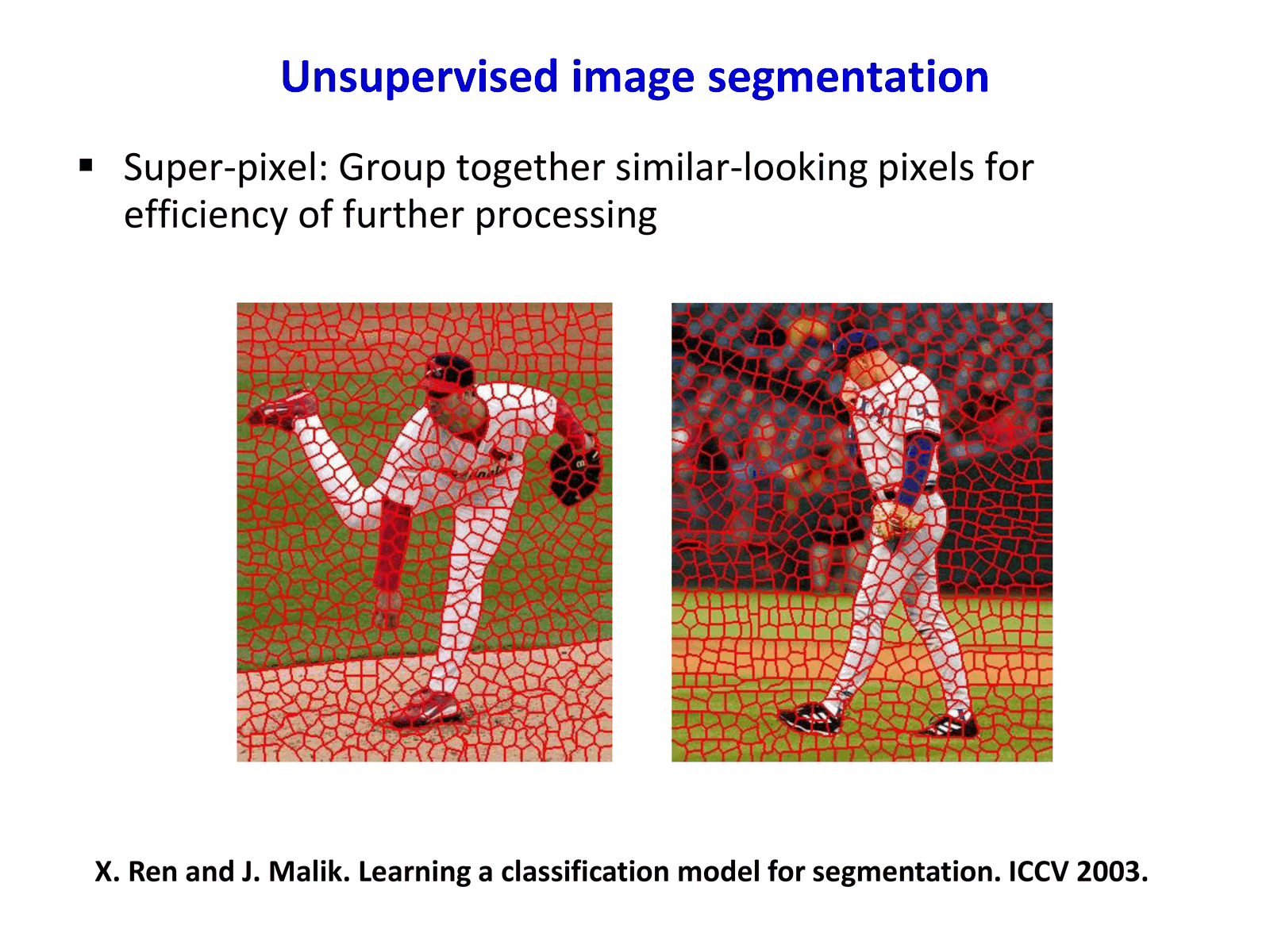 Unsupervised image segmentation

▪ Super-pixel: Group together similar-looking pixels for efficiency of further processing

X. Ren and J. Malik. Learning a classification model for segmentation. ICCV 2003.